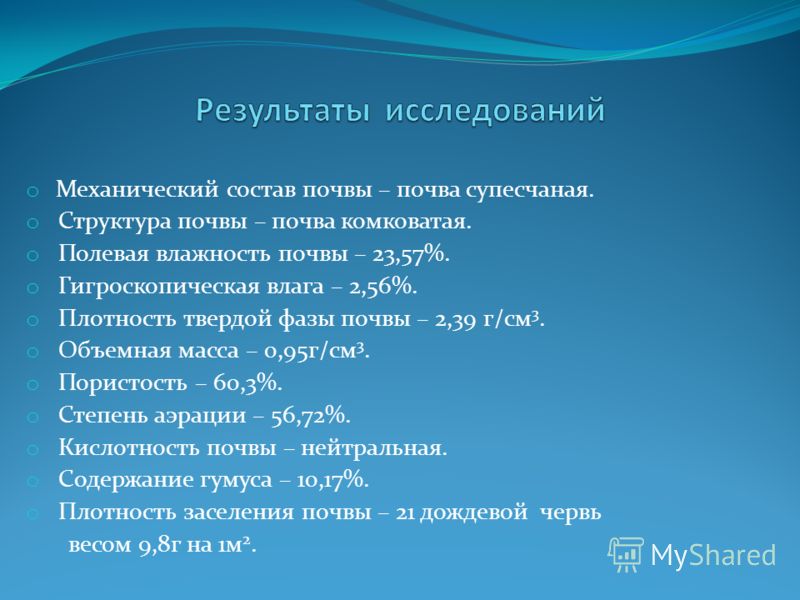 Результаты исследований

o Механический состав почвы – почва супесчаная.
o Структура почвы – почва комковатая.
o Полевая влажность почвы – 23,57%.
o Гигроскопическая влага – 2,56%.
o Плотность твердой фазы почвы – 2,39 г/см$^3$.
o Объемная масса – 0,95г/см$^3$.
o Пористость – 60,3%.
o Степень аэрации – 56,72%.
o Кислотность почвы – нейтральная.
o Содержание гумуса – 10,17%.
o Плотность заселения почвы – 21 дождевой червь весом 9,8г на 1м$^2$.

MyShared